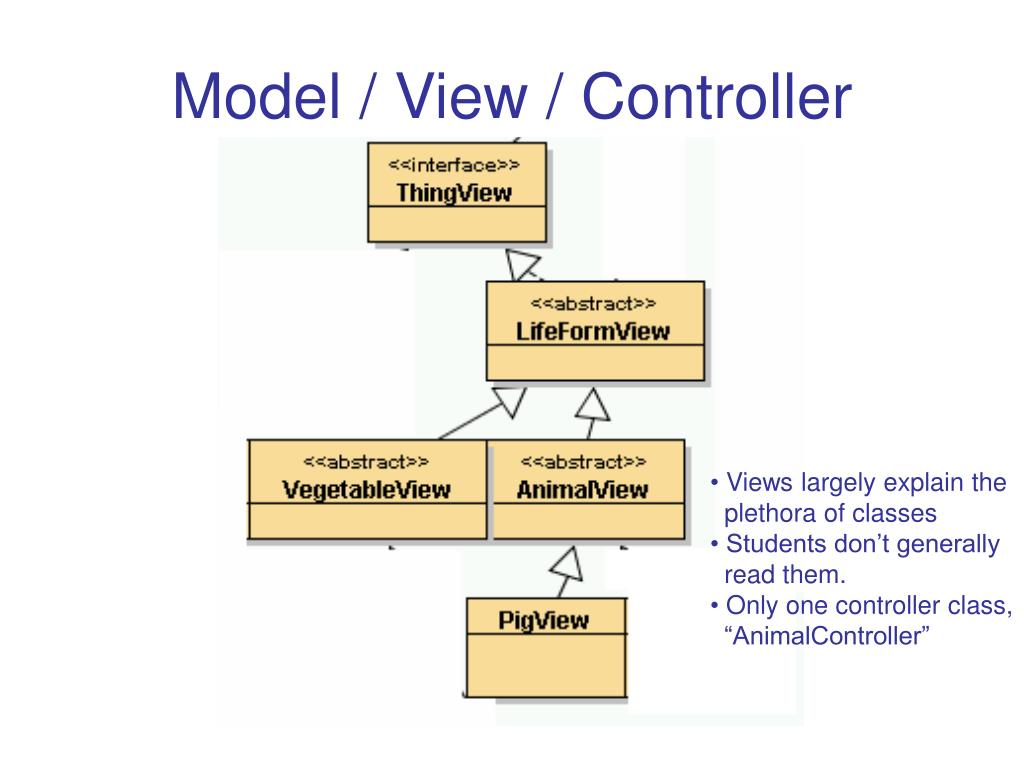 Model / View / Controller

<<interface>>
ThingView

<<abstract>>
LifeFormView

<<abstract>>
VegetableView

<<abstract>>
AnimalView

PigView

• Views largely explain the plethora of classes
• Students don’t generally read them.
• Only one controller class, “AnimalController”